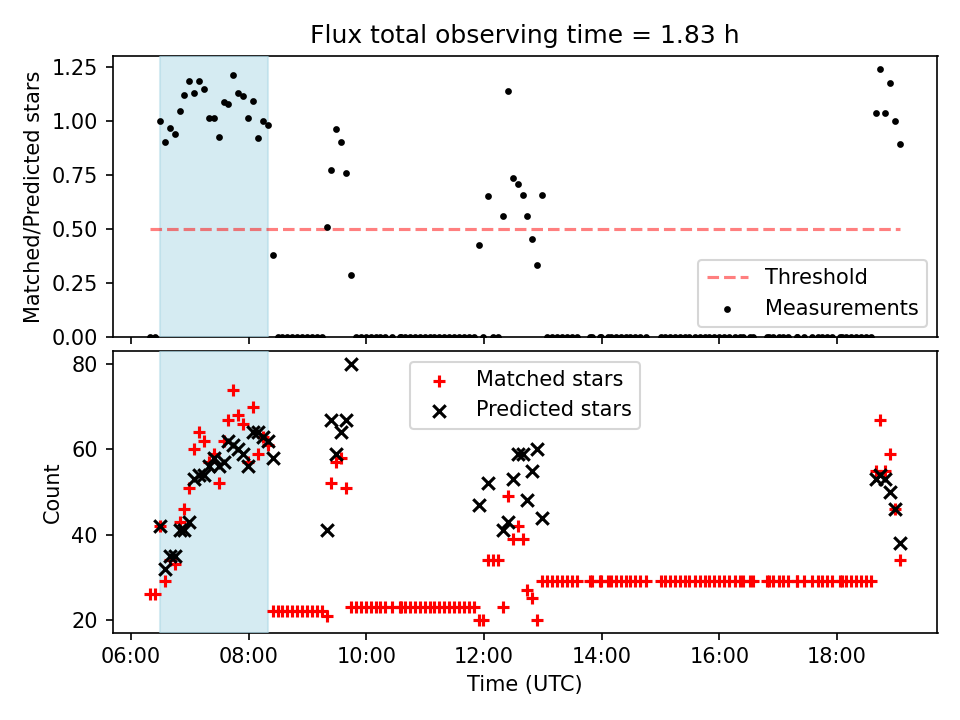 Flux total observing time = 1.83 h

Matched/Predicted stars

1.25
1.00
0.75
0.50
0.25
0.00

Threshold
Measurements

Count

80
60
40
20

Matched stars
Predicted stars

06:00
08:00
10:00
12:00
14:00
16:00
18:00

Time (UTC)